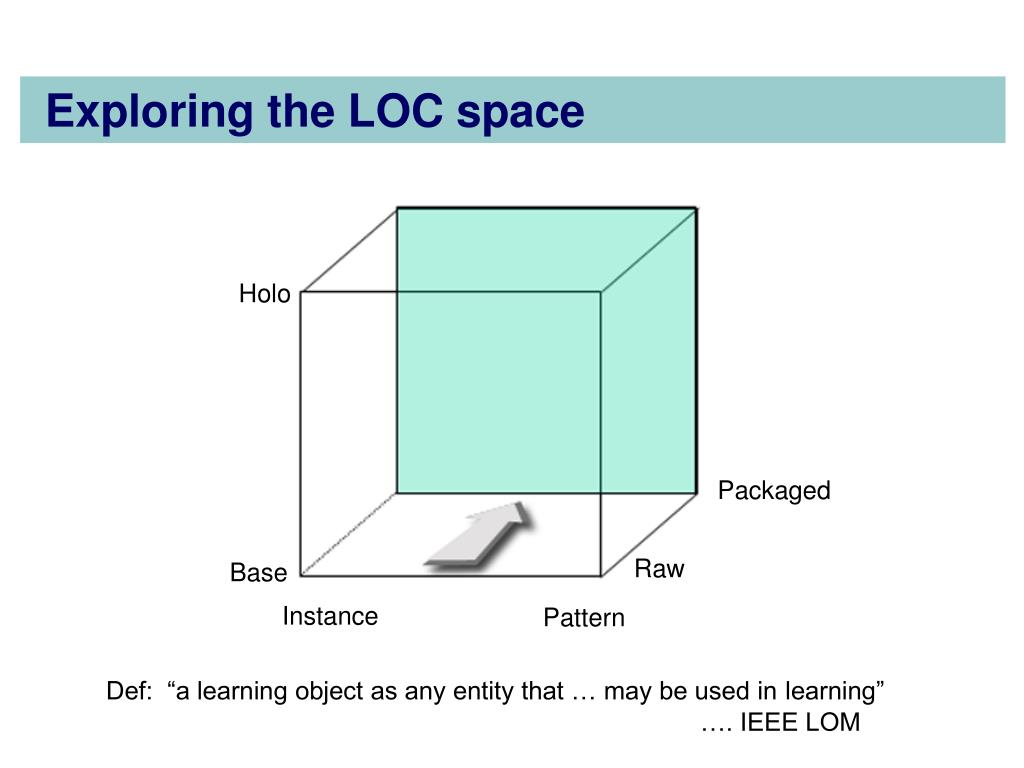 Exploring the LOC space

Holo

Packaged

Base

Raw

Instance

Pattern

Def: “a learning object as any entity that … may be used in learning”
…. IEEE LOM